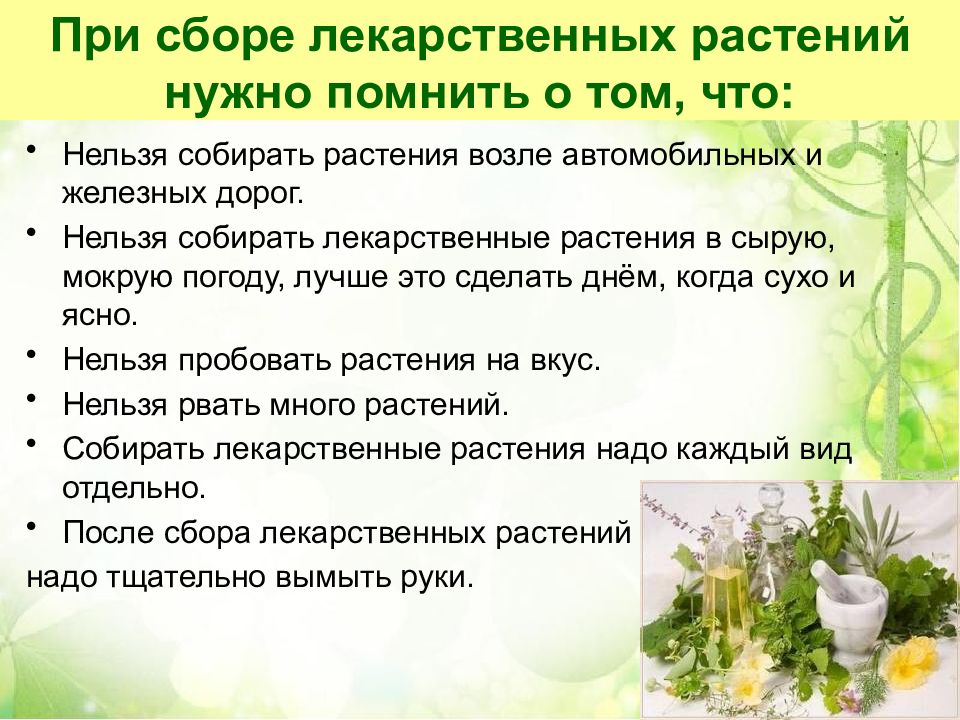 При сборе лекарственных растений нужно помнить о том, что:

• Нельзя собирать растения возле автомобильных и железных дорог.
• Нельзя собирать лекарственные растения в сырую, мокрую погоду, лучше это сделать днём, когда сухо и ясно.
• Нельзя пробовать растения на вкус.
• Нельзя рвать много растений.
• Собирать лекарственные растения надо каждый вид отдельно.
• После сбора лекарственных растений надо тщательно вымыть руки.